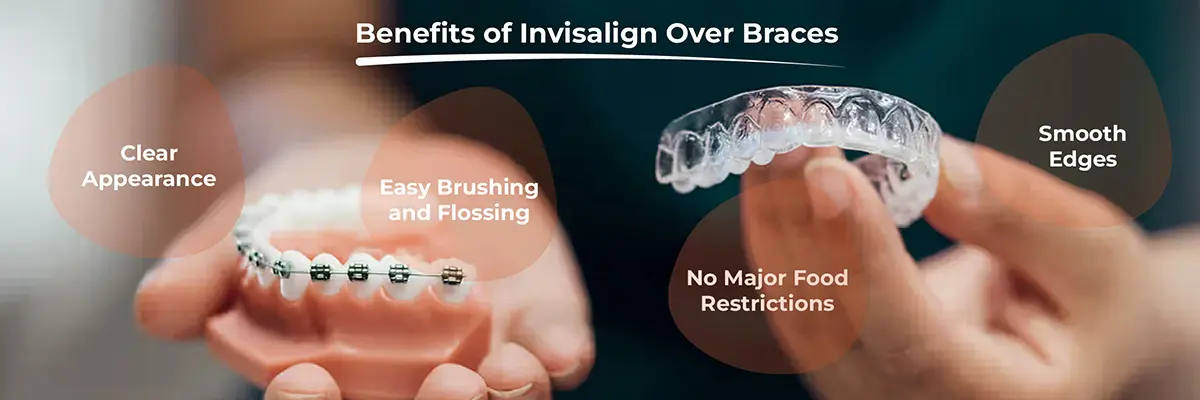 Benefits of Invisalign Over Braces

Clear Appearance

Easy Brushing and Flossing

No Major Food Restrictions

Smooth Edges